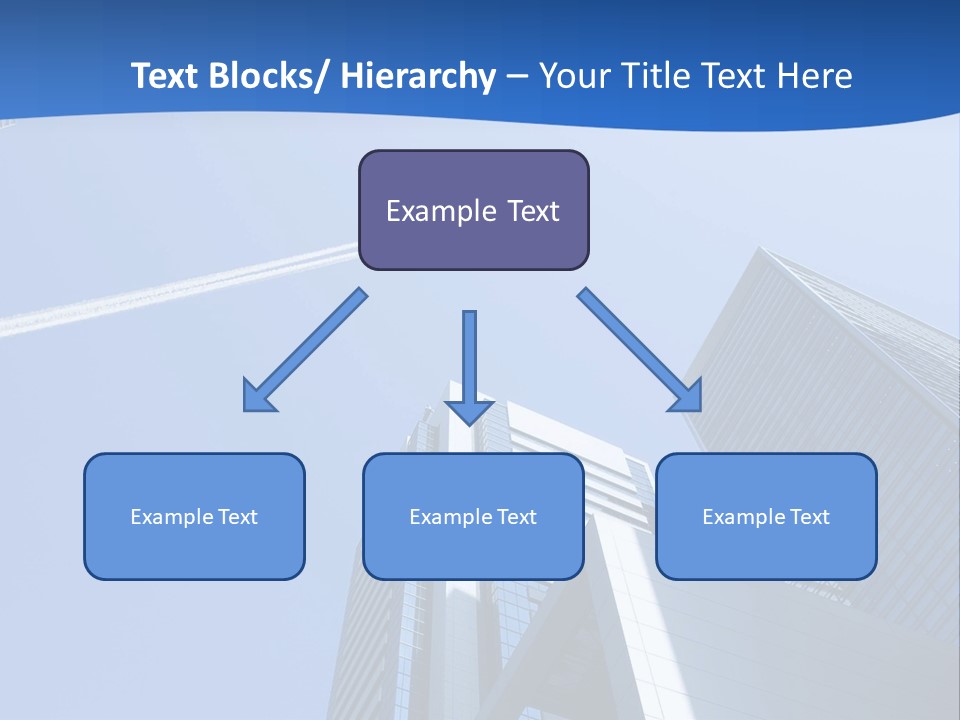 Text Blocks/ Hierarchy – Your Title Text Here

Example Text

Example Text

Example Text

Example Text